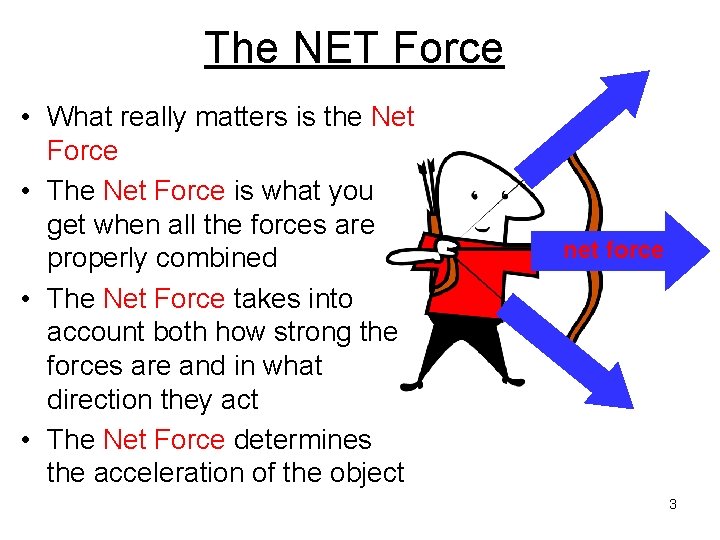 The NET Force

• What really matters is the Net Force
• The Net Force is what you get when all the forces are properly combined
• The Net Force takes into account both how strong the forces are and in what direction they act
• The Net Force determines the acceleration of the object

net force

3